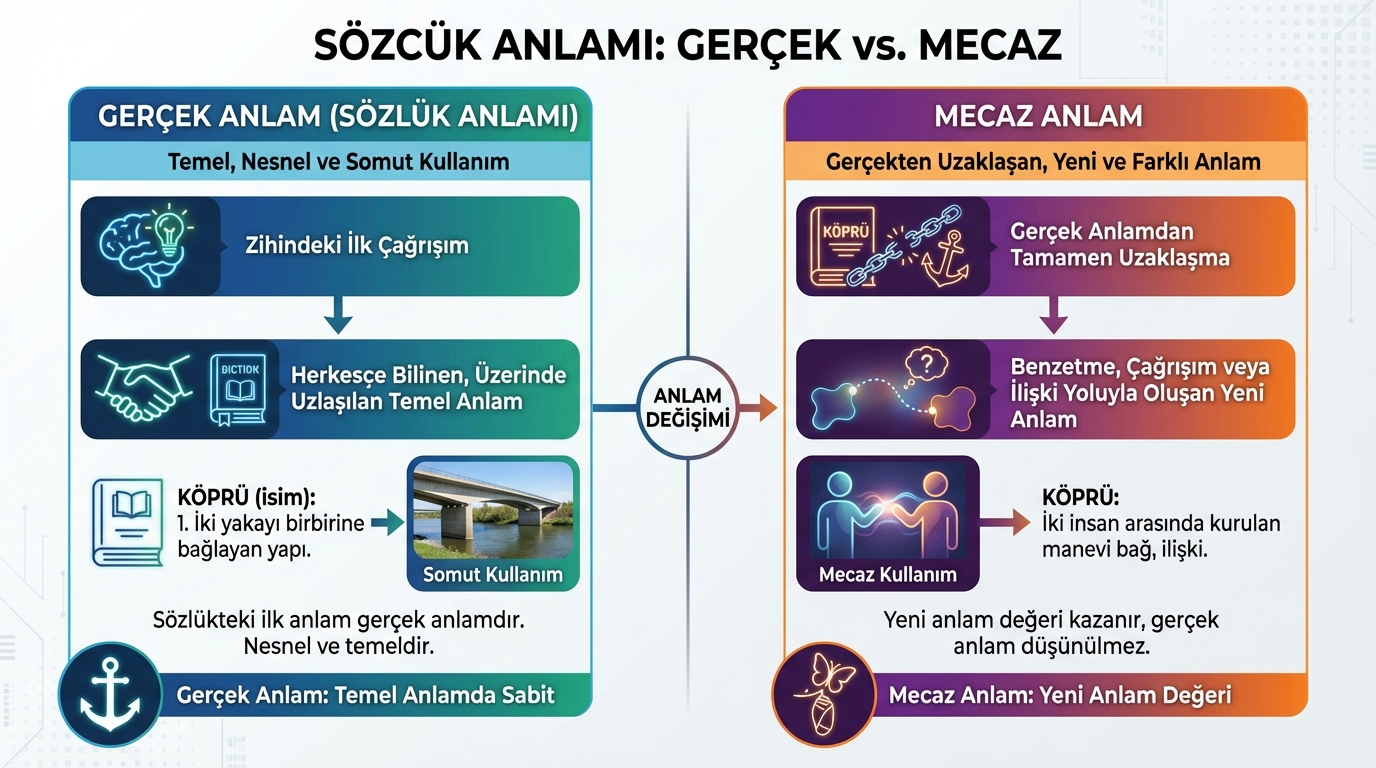 SÖZCÜK ANLAMI: GERÇEK vs. MECAZ

GERÇEK ANLAM (SÖZLÜK ANLAMI)

Temel, Nesnel ve Somut Kullanım

Zihindeki İlk Çağrışım

DICTIOK

Herkesçe Bilinen, Üzerinde Uzlaşılan Temel Anlam

KÖPRÜ (isim):
1. İki yakayı birbirine bağlayan yapı.

Somut Kullanım

Sözlükteki ilk anlam gerçek anlamdır. Nesnel ve temeldir.

Gerçek Anlam: Temel Anlamda Sabit

ANLAM DEĞİŞİMİ

MECAZ ANLAM

Gerçekten Uzaklaşan, Yeni ve Farklı Anlam

KÖPRÜ

Gerçek Anlamdan Tamamen Uzaklaşma

Benzetme, Çağrışım veya İlişki Yoluyla Oluşan Yeni Anlam

Mecaz Kullanım

KÖPRÜ:
İki insan arasında kurulan manevi bağ, ilişki.

Yeni anlam değeri kazanır, gerçek anlam düşünülmez.

Mecaz Anlam: Yeni Anlam Değeri